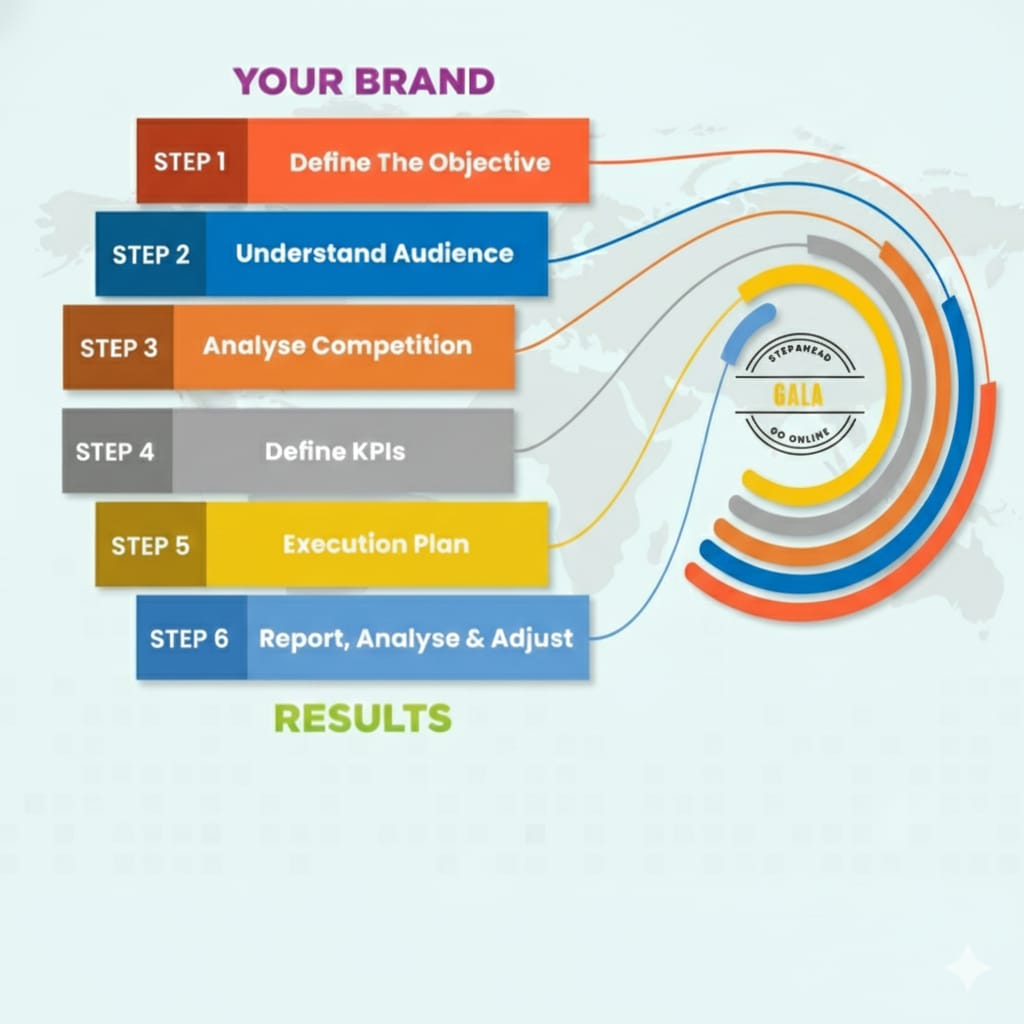 YOUR BRAND

STEP 1 Define The Objective

STEP 2 Understand Audience

STEP 3 Analyse Competition

STEP 4 Define KPIs

STEP 5 Execution Plan

STEP 6 Report, Analyse & Adjust

RESULTS

STEPAHEAD
GALA
GO ONLINE